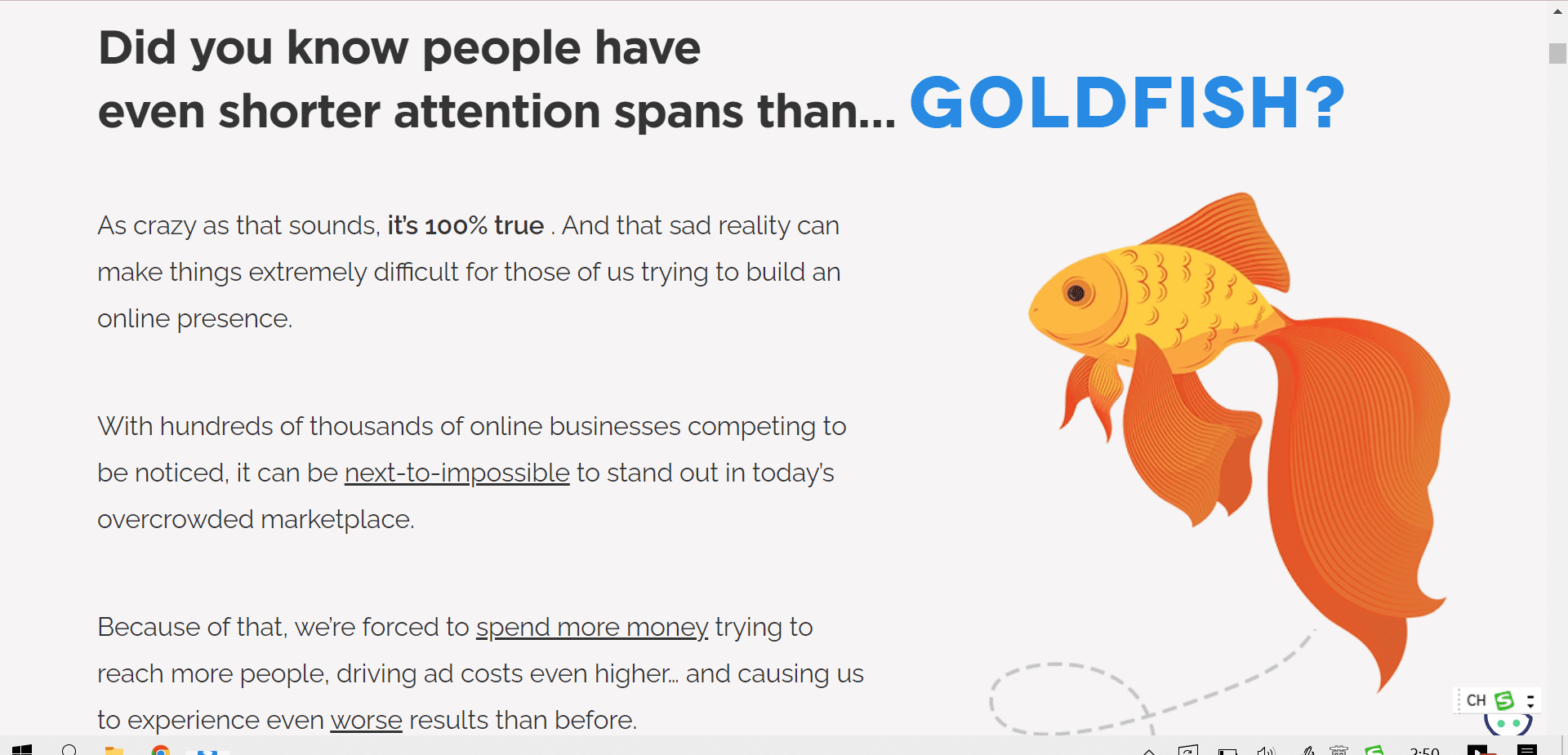 Did you know people have even shorter attention spans than... GOLDFISH?

As crazy as that sounds, it's 100% true . And that sad reality can make things extremely difficult for those of us trying to build an online presence.

With hundreds of thousands of online businesses competing to be noticed, it can be next-to-impossible to stand out in today's overcrowded marketplace.

Because of that, we're forced to spend more money trying to reach more people, driving ad costs even higher... and causing us to experience even worse results than before.

CH

2:50